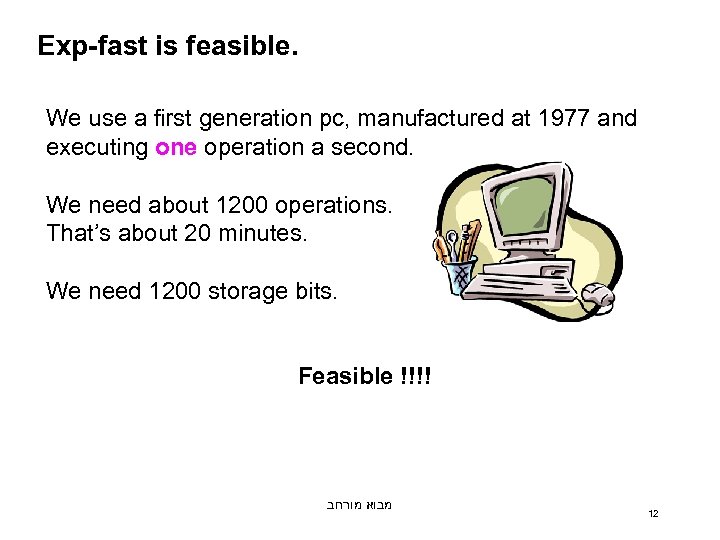 Exp-fast is feasible.

We use a first generation pc, manufactured at 1977 and executing one operation a second.

We need about 1200 operations.
That's about 20 minutes.

We need 1200 storage bits.

Feasible !!!!

מבוא מורחב

12